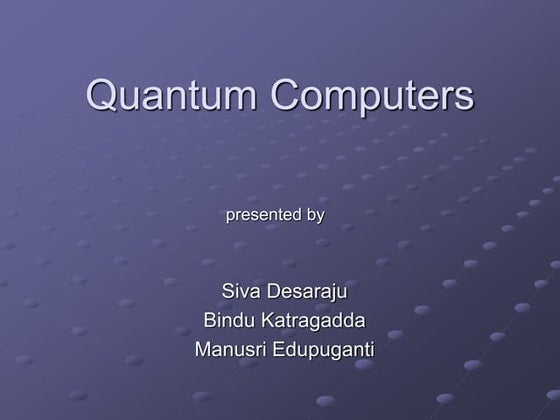 Quantum Computers

presented by

Siva Desaraju
Bindu Katragadda
Manusri Edupuganti